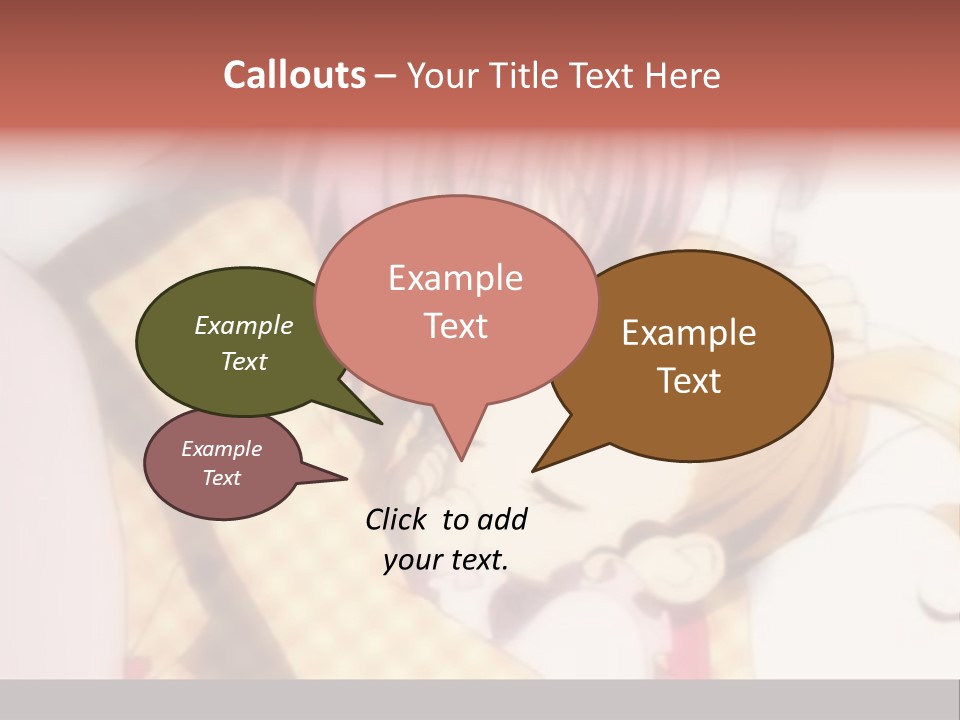 Callouts – Your Title Text Here

Example Text

Example Text

Example Text

Example Text

Click to add your text.